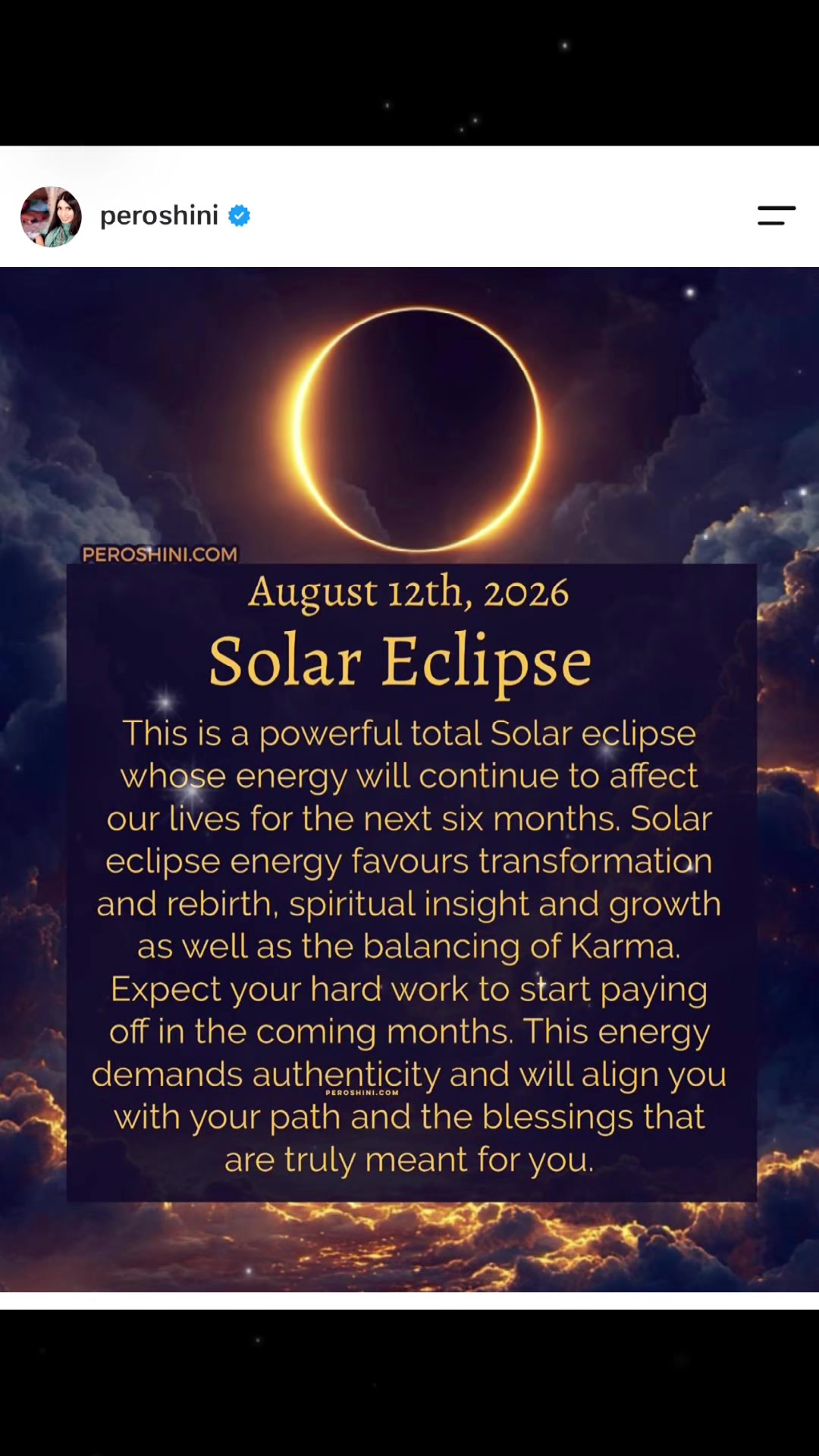 peroshini

PEROSHINI.COM

August 12th, 2026

Solar Eclipse

This is a powerful total Solar eclipse whose energy will continue to affect our lives for the next six months. Solar eclipse energy favours transformation and rebirth, spiritual insight and growth as well as the balancing of Karma. Expect your hard work to start paying off in the coming months. This energy demands authenticity and will align you with your path and the blessings that are truly meant for you.

PEROSHINI.COM